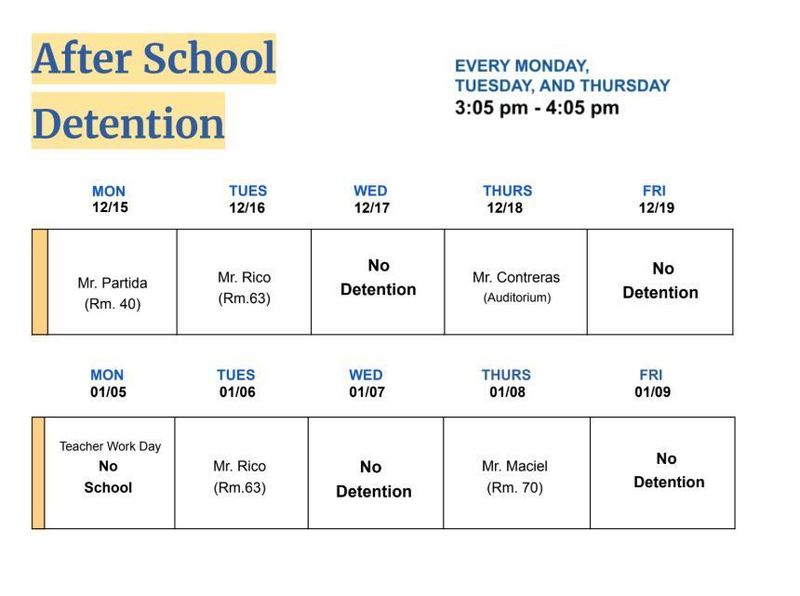 After School Detention

EVERY MONDAY, TUESDAY, AND THURSDAY
3:05 pm - 4:05 pm

| MON 12/15 | TUES 12/16 | WED 12/17 | THURS 12/18 | FRI 12/19 |
|---|---|---|---|---|
| Mr. Partida (Rm. 40) | Mr. Rico (Rm.63) | No Detention | Mr. Contreras (Auditorium) | No Detention |

| MON 01/05 | TUES 01/06 | WED 01/07 | THURS 01/08 | FRI 01/09 |
|---|---|---|---|---|
| Teacher Work Day No School | Mr. Rico (Rm.63) | No Detention | Mr. Maciel (Rm. 70) | No Detention |